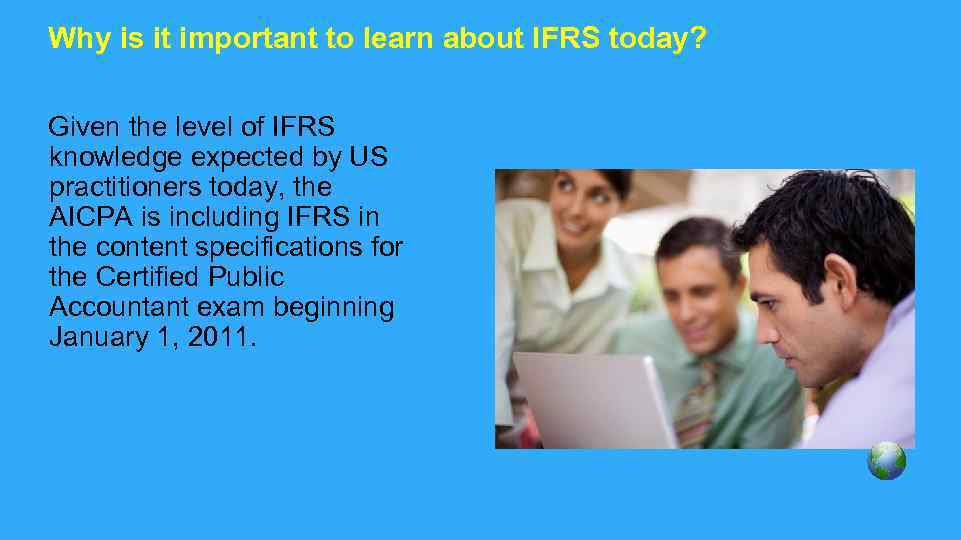 Why is it important to learn about IFRS today?

Given the level of IFRS knowledge expected by US practitioners today, the AICPA is including IFRS in the content specifications for the Certified Public Accountant exam beginning January 1, 2011.